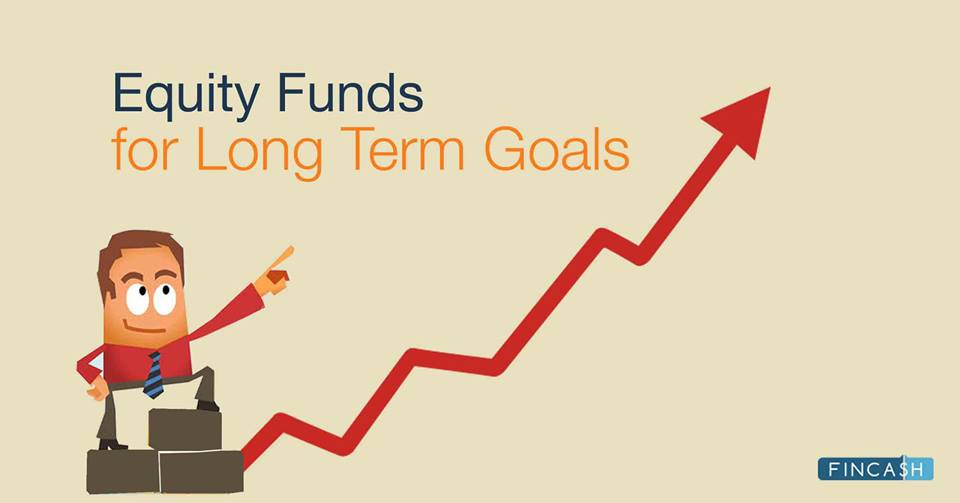 Equity Funds
for Long Term Goals

FINCASH